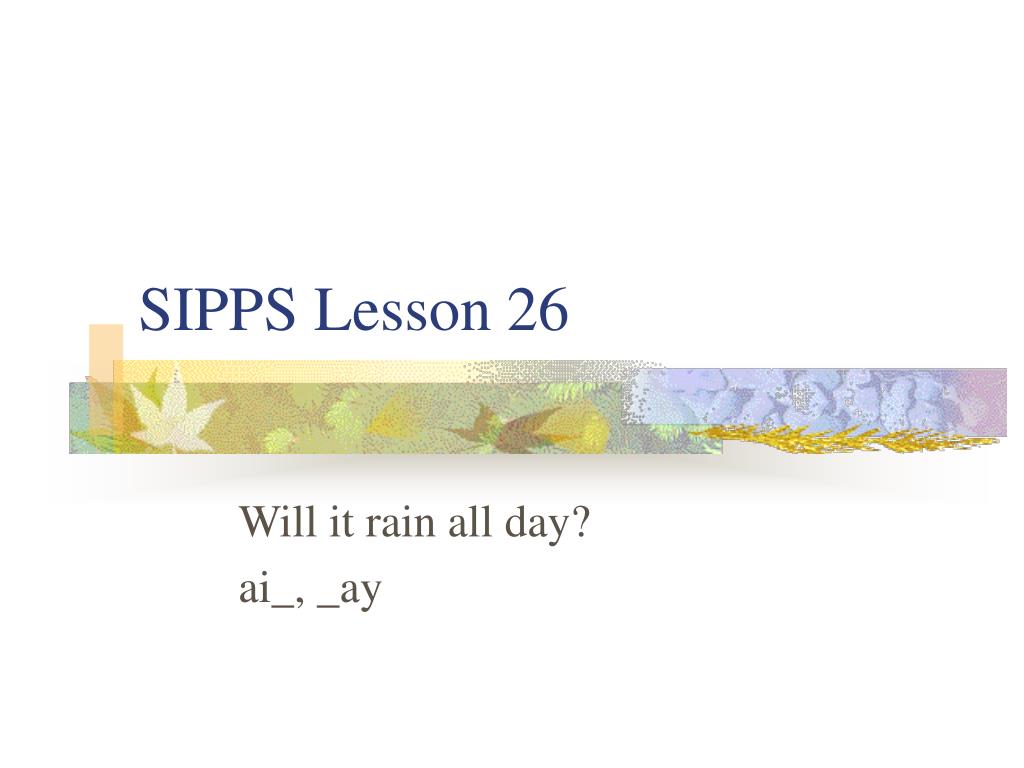 SIPPS Lesson 26

Will it rain all day?
ai_, _ay